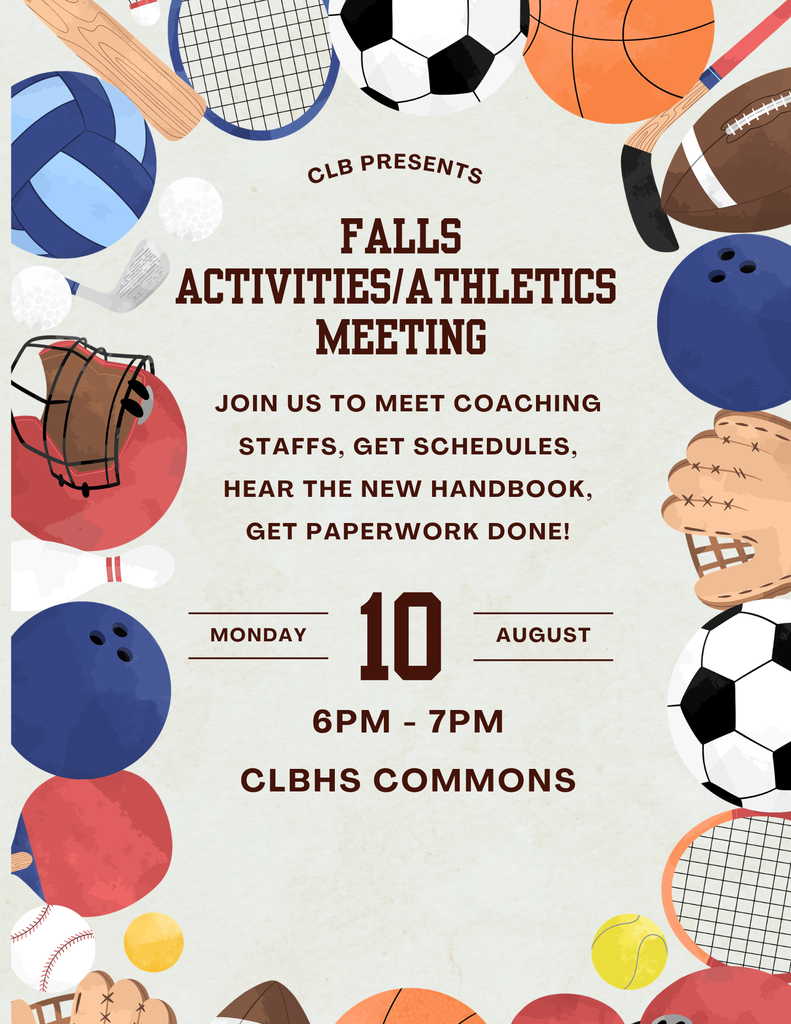 CLB PRESENTS

FALLS ACTIVITIES/ATHLETICS MEETING

JOIN US TO MEET COACHING STAFFS, GET SCHEDULES, HEAR THE NEW HANDBOOK, GET PAPERWORK DONE!

MONDAY 10 AUGUST

6PM - 7PM

CLBHS COMMONS